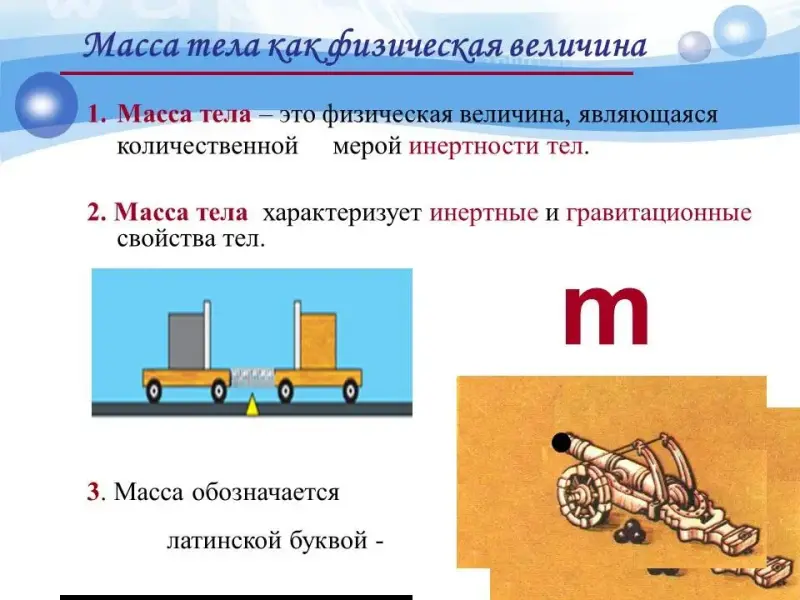 Масса тела как физическая величина

1. Масса тела – это физическая величина, являющаяся количественной мерой инертности тел.

2. Масса тела характеризует инертные и гравитационные свойства тел.

m

3. Масса обозначается

латинской буквой -